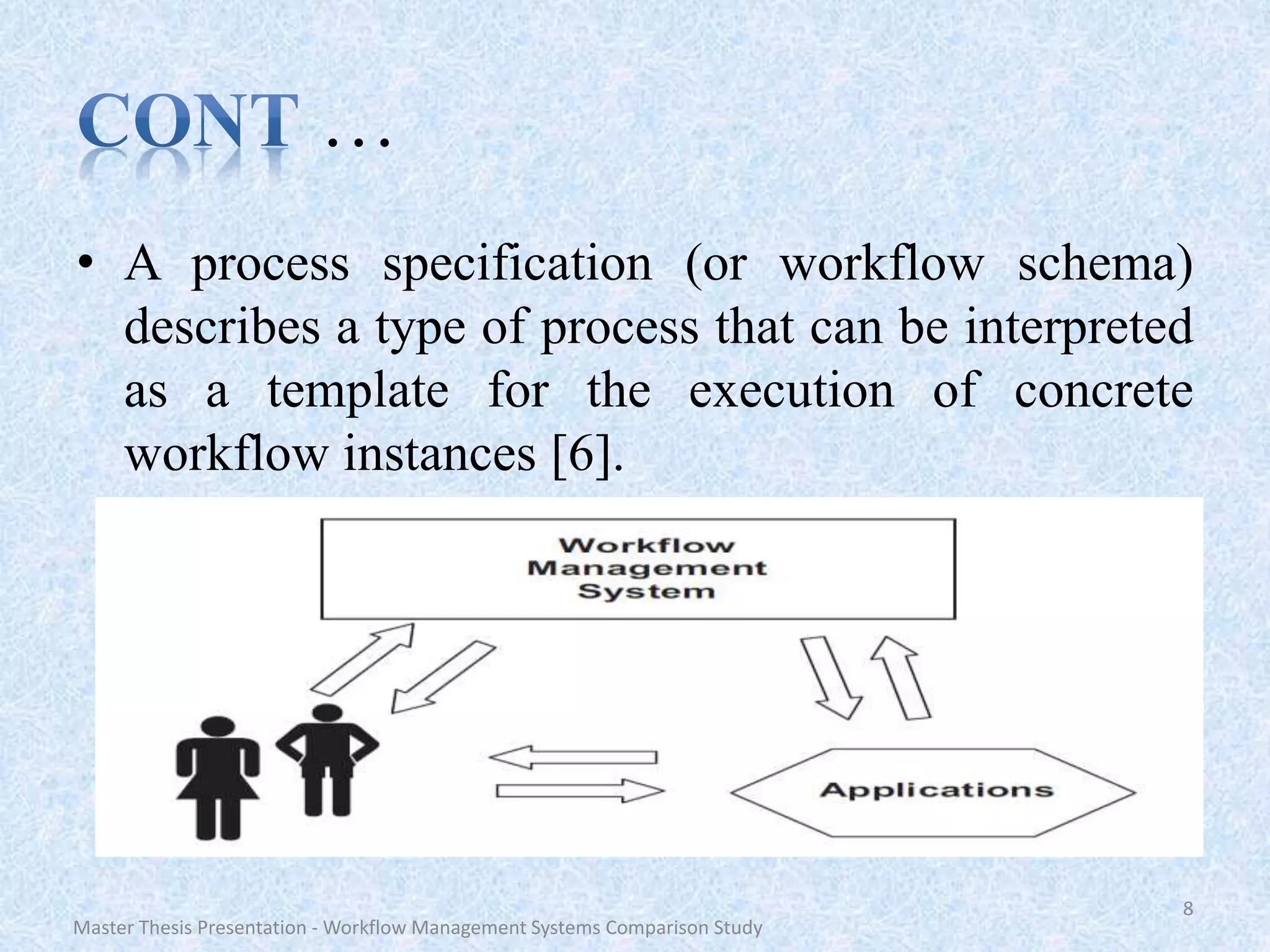 CONT …

• A process specification (or workflow schema) describes a type of process that can be interpreted as a template for the execution of concrete workflow instances [6].

Workflow Management System

Applications

8

Master Thesis Presentation - Workflow Management Systems Comparison Study